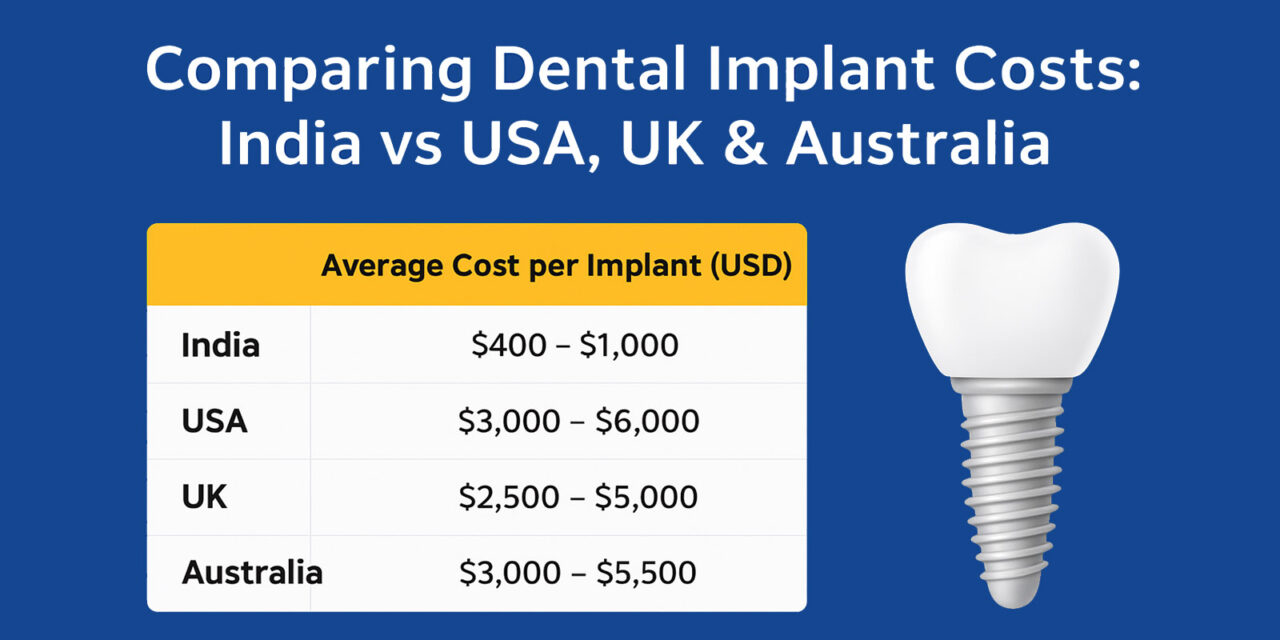 Comparing Dental Implant Costs: India vs USA, UK & Australia

| | Average Cost per Implant (USD) |
|---|---|
| India | \$400 – \$1,000 |
| USA | \$3,000 – \$6,000 |
| UK | \$2,500 – \$5,000 |
| Australia | \$3,000 – \$5,500 |